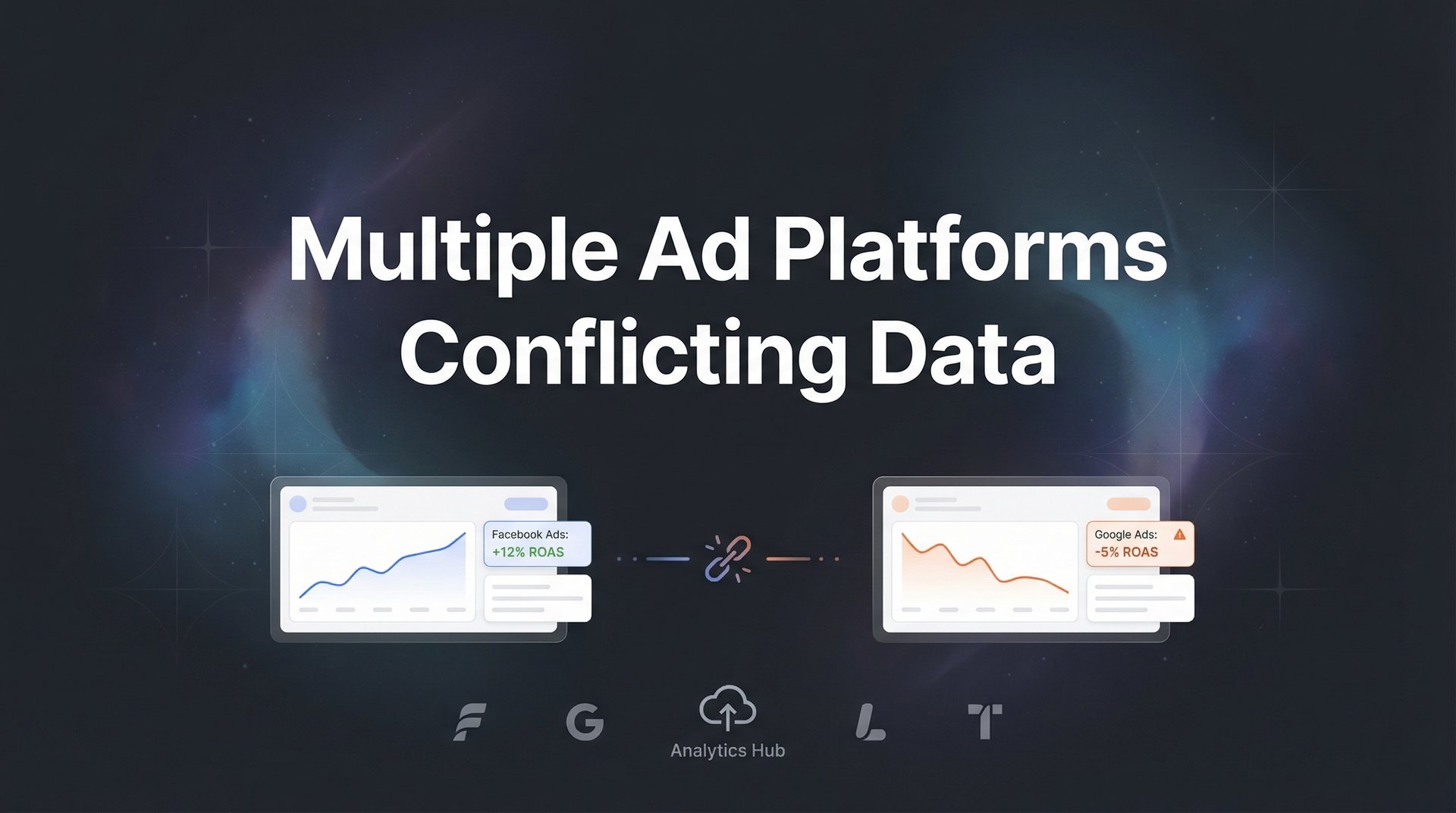 Multiple Ad Platforms
Conflicting Data

Facebook Ads:
+12% ROAS

Google Ads:
-5% ROAS

F G Analytics Hub L T